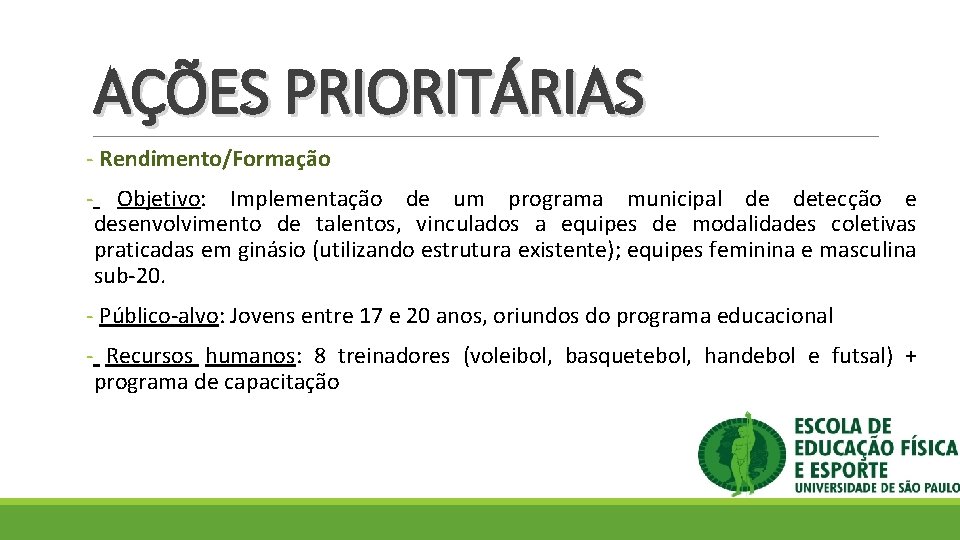 AÇÕES PRIORITÁRIAS

- Rendimento/Formação

- Objetivo: Implementação de um programa municipal de detecção e desenvolvimento de talentos, vinculados a equipes de modalidades coletivas praticadas em ginásio (utilizando estrutura existente); equipes feminina e masculina sub-20.

- Público-alvo: Jovens entre 17 e 20 anos, oriundos do programa educacional

- Recursos humanos: 8 treinadores (voleibol, basquetebol, handebol e futsal) + programa de capacitação

ESCOLA DE EDUCAÇÃO FÍSICA E ESPORTE
UNIVERSIDADE DE SÃO PAULO